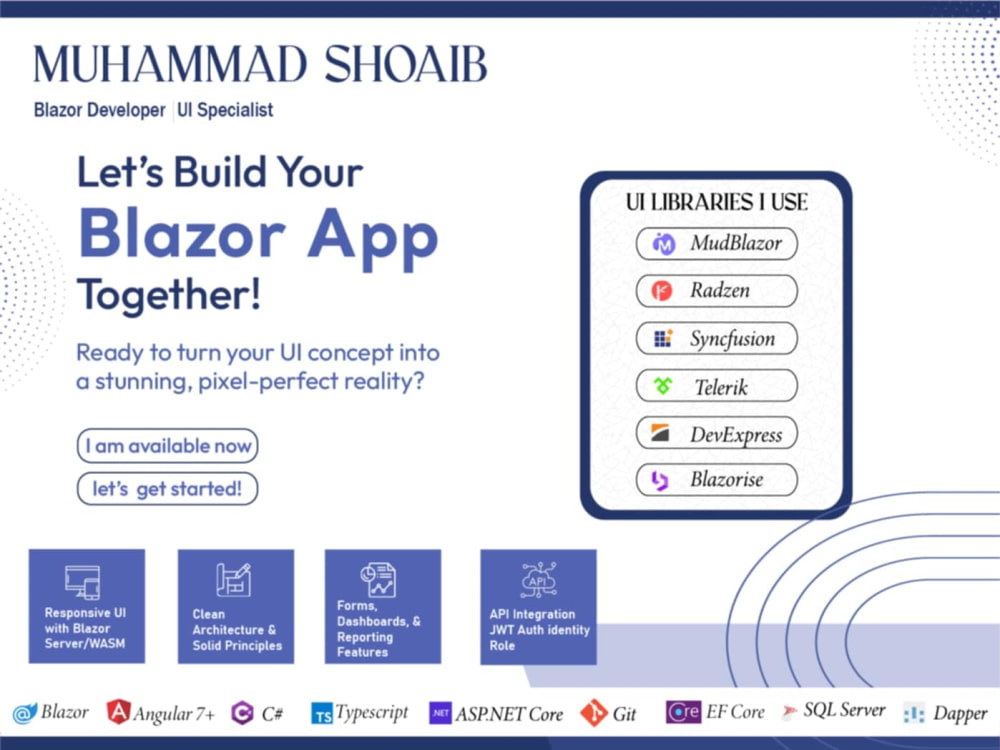 MUHAMMAD SHOAIB

Blazor Developer | UI Specialist

Let's Build Your
Blazor App
Together!

Ready to turn your UI concept into a stunning, pixel-perfect reality?

I am available now

let's get started!

UI LIBRARIES I USE

MudBlazor

Radzen

Syncfusion

Telerik

DevExpress

Blazorise

Responsive UI with Blazor Server/WASM

Clean Architecture & Solid Principles

Forms, Dashboards, & Reporting Features

API

API Integration JWT Auth identity Role

Blazor Angular 7+ C# TS Typescript .NET ASP.NET Core Git Core EF Core SQL Server Dapper